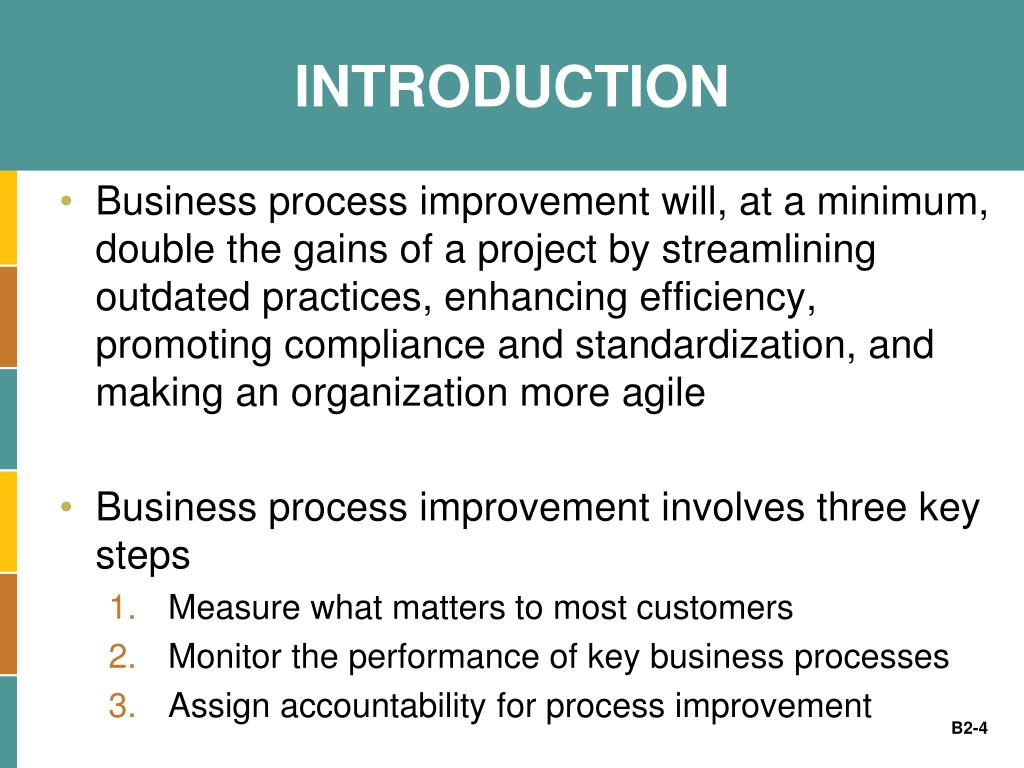 INTRODUCTION

• Business process improvement will, at a minimum, double the gains of a project by streamlining outdated practices, enhancing efficiency, promoting compliance and standardization, and making an organization more agile

• Business process improvement involves three key steps
1. Measure what matters to most customers
2. Monitor the performance of key business processes
3. Assign accountability for process improvement

B2-4